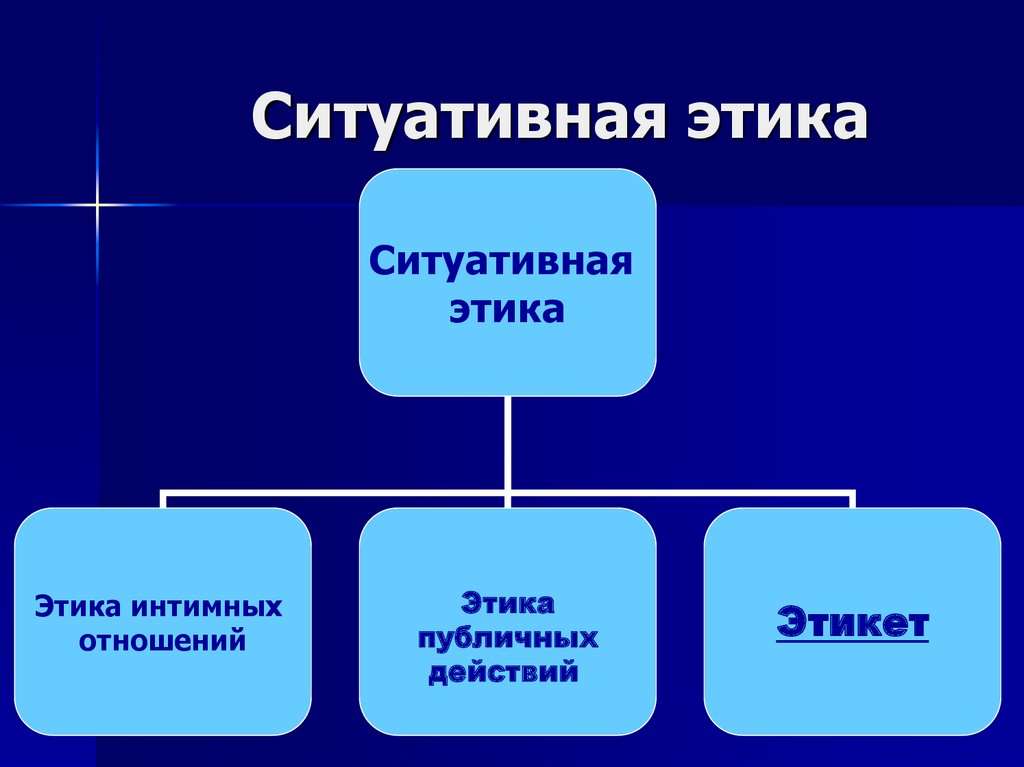 Ситуативная этика

Ситуативная этика

Этика интимных отношений

Этика публичных действий

Этикет